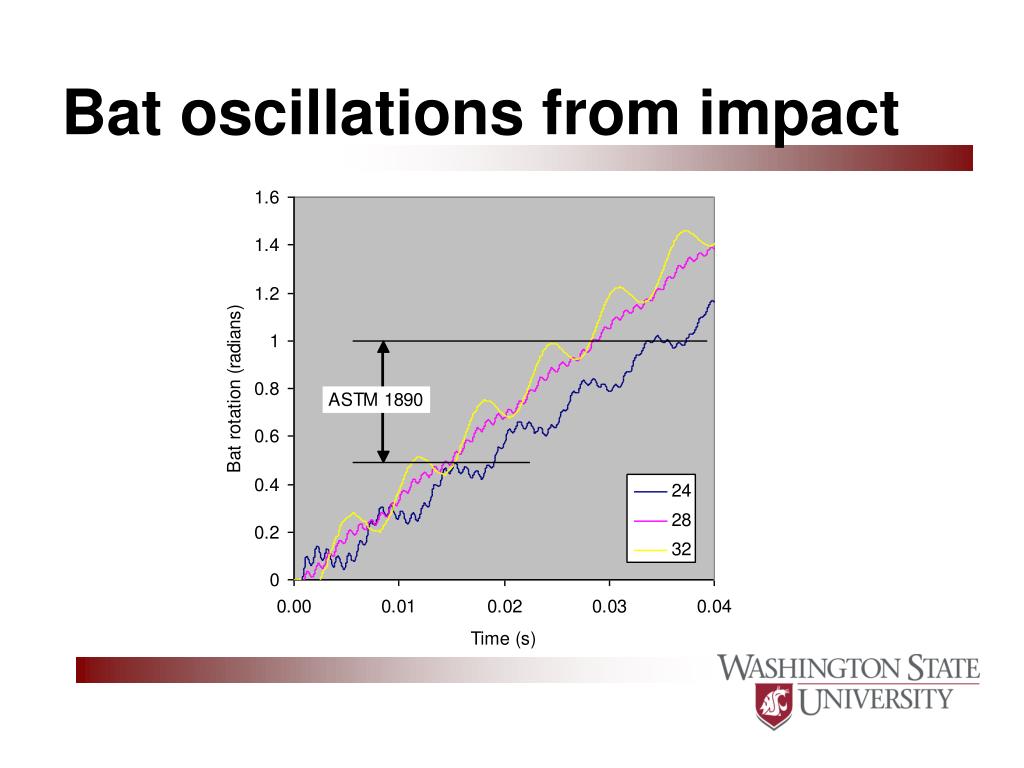 Bat oscillations from impact

1.6
1.4
1.2
1
0.8
0.6
0.4
0.2
0

Bat rotation (radians)

ASTM 1890

24
28
32

0.00
0.01
0.02
0.03
0.04

Time (s)

WASHINGTON STATE UNIVERSITY